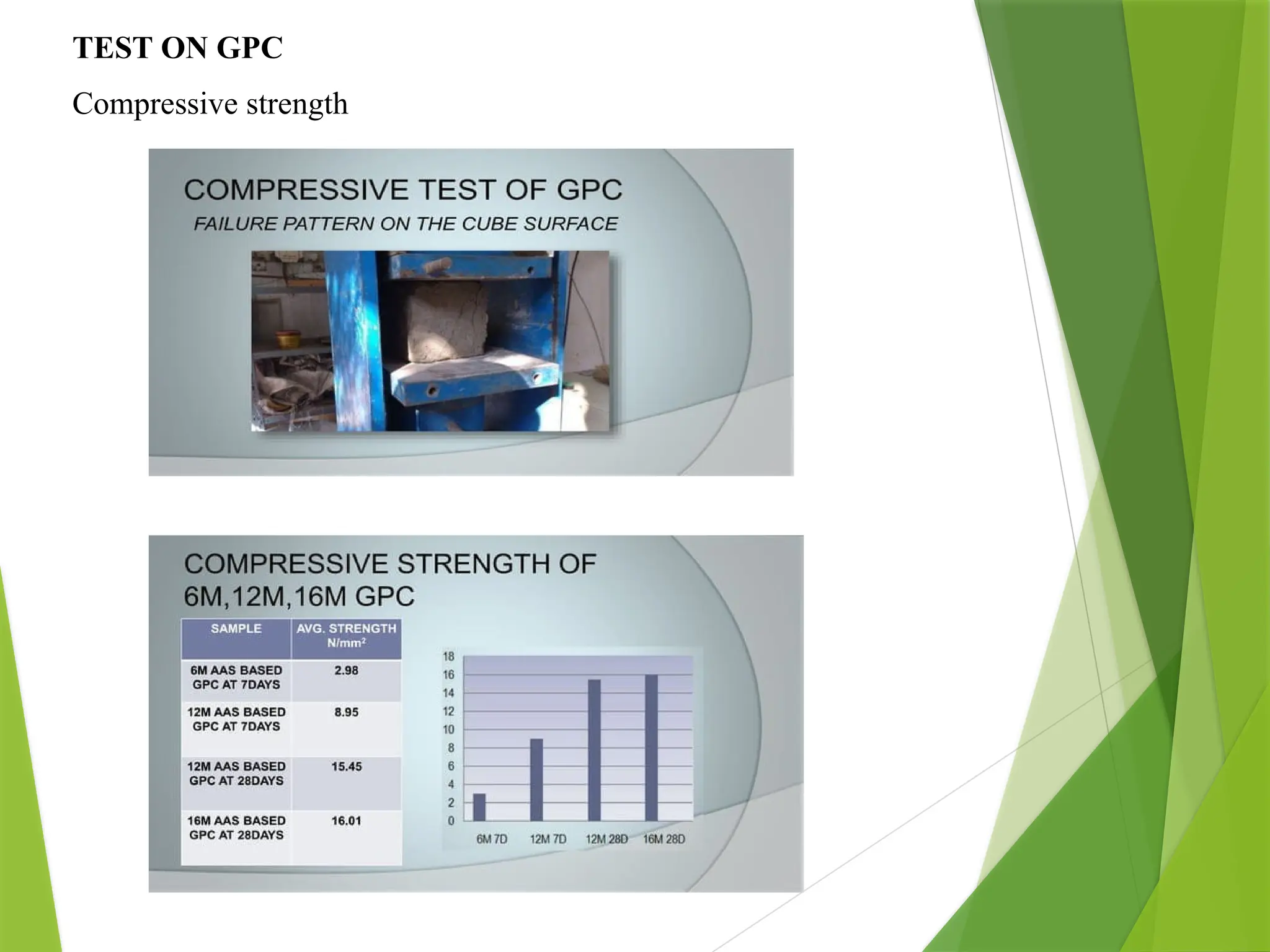 TEST ON GPC

Compressive strength

COMPRESSIVE TEST OF GPC

FAILURE PATTERN ON THE CUBE SURFACE

COMPRESSIVE STRENGTH OF 6M,12M,16M GPC

| SAMPLE | AVG. STRENGTH N/mm$^2$ |
|---|---|
| 6M AAS BASED GPC AT 7DAYS | 2.98 |
| 12M AAS BASED GPC AT 7DAYS | 8.95 |
| 12M AAS BASED GPC AT 28DAYS | 15.45 |
| 16M AAS BASED GPC AT 28DAYS | 16.01 |

18
16
14
12
10
8
6
4
2
0
6M 7D 12M 7D 12M 28D 16M 28D